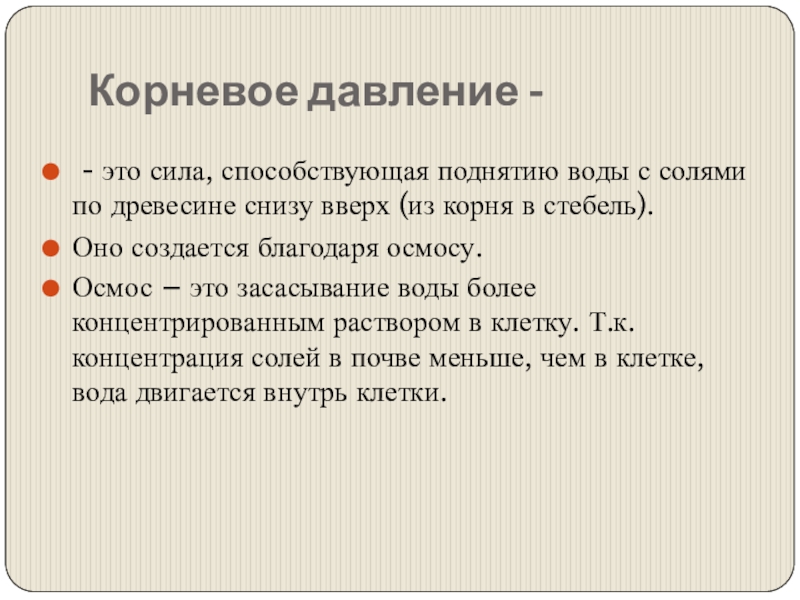 Корневое давление -

- это сила, способствующая поднятию воды с солями по древесине снизу вверх (из корня в стебель).

Оно создается благодаря осмосу.

Осмос – это засасывание воды более концентрированным раствором в клетку. Т.к. концентрация солей в почве меньше, чем в клетке, вода двигается внутрь клетки.